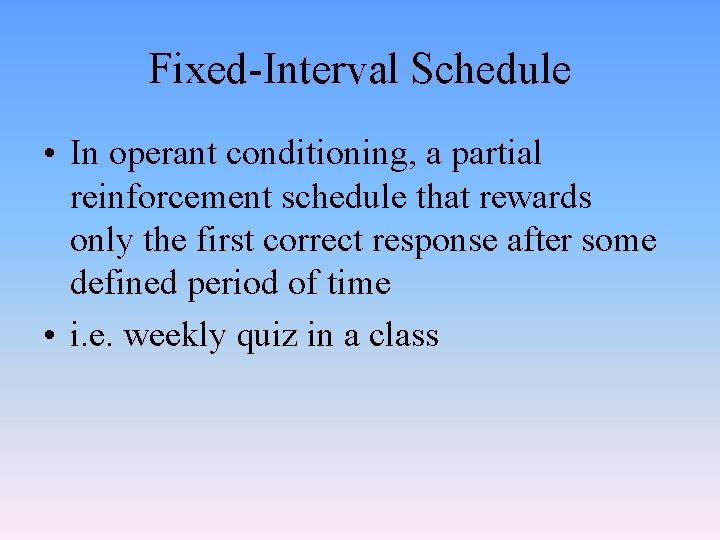 Fixed-Interval Schedule

• In operant conditioning, a partial reinforcement schedule that rewards only the first correct response after some defined period of time

• i.e. weekly quiz in a class